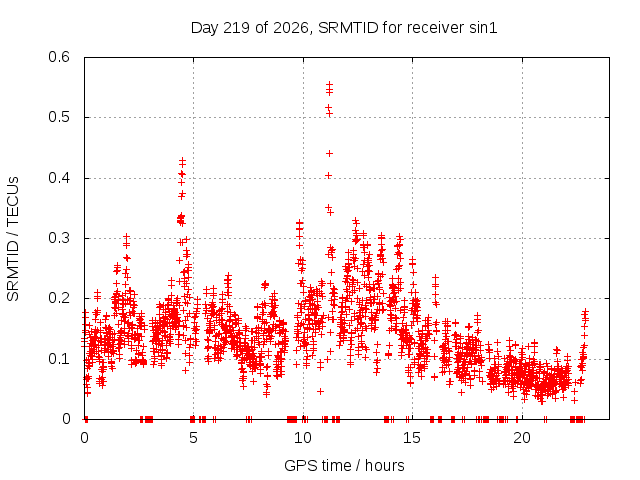 Day 219 of 2026, SRMTID for receiver sin1

SRMTID / TECUs

0.6
0.5
0.4
0.3
0.2
0.1
0

0
5
10
15
20

GPS time / hours